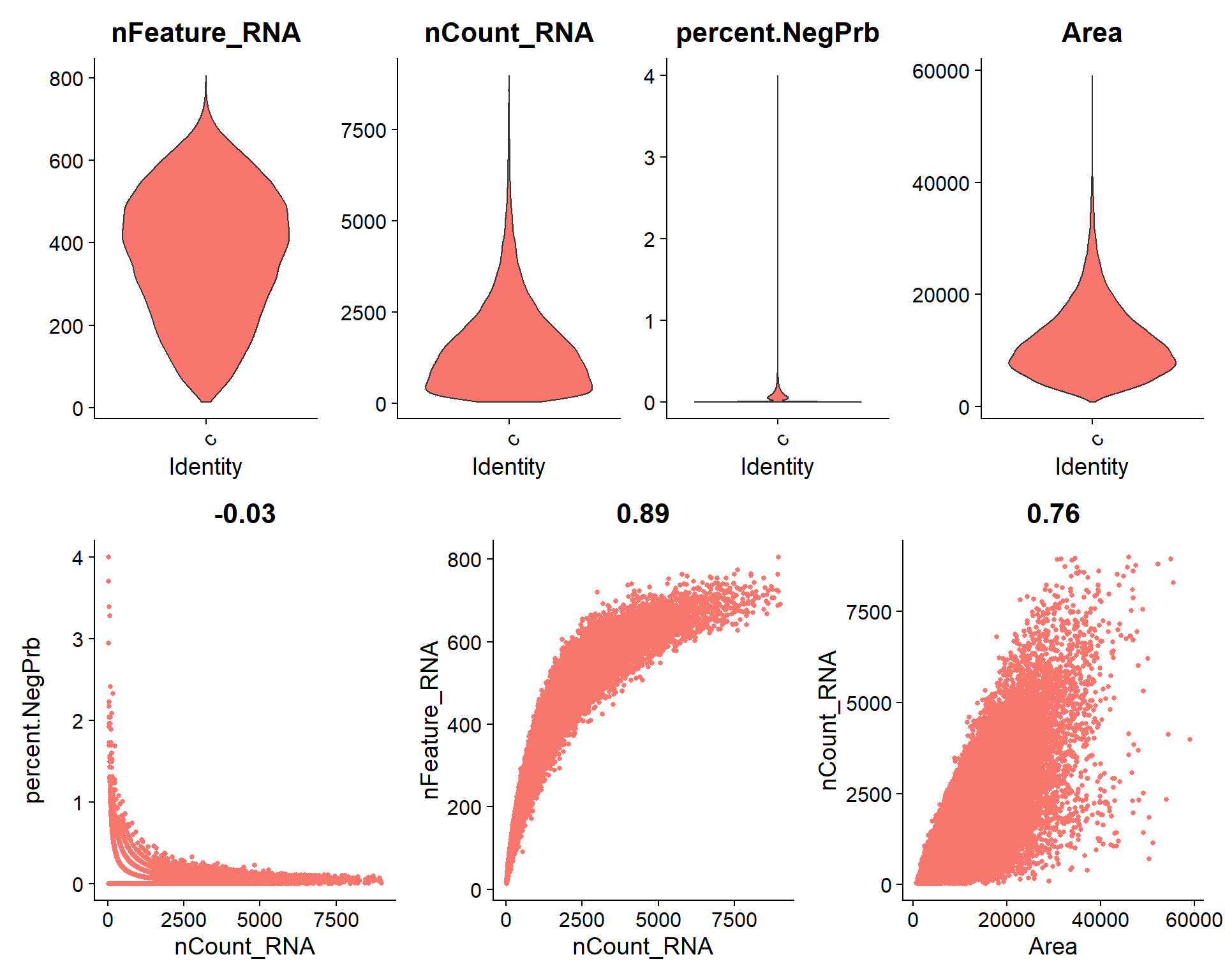 nFeature_RNA

800
600
400
200
0

c
Identity

nCount_RNA

7500
5000
2500
0

c
Identity

percent.NegPrb

4
3
2
1
0

c
Identity

Area

60000
40000
20000
0

c
Identity

-0.03

percent.NegPrb
4
3
2
1
0
0 2500 5000 7500
nCount_RNA

0.89

nFeature_RNA
800
600
400
200
0
0 2500 5000 7500
nCount_RNA

0.76

nCount_RNA
7500
5000
2500
0
0 20000 40000 60000
Area